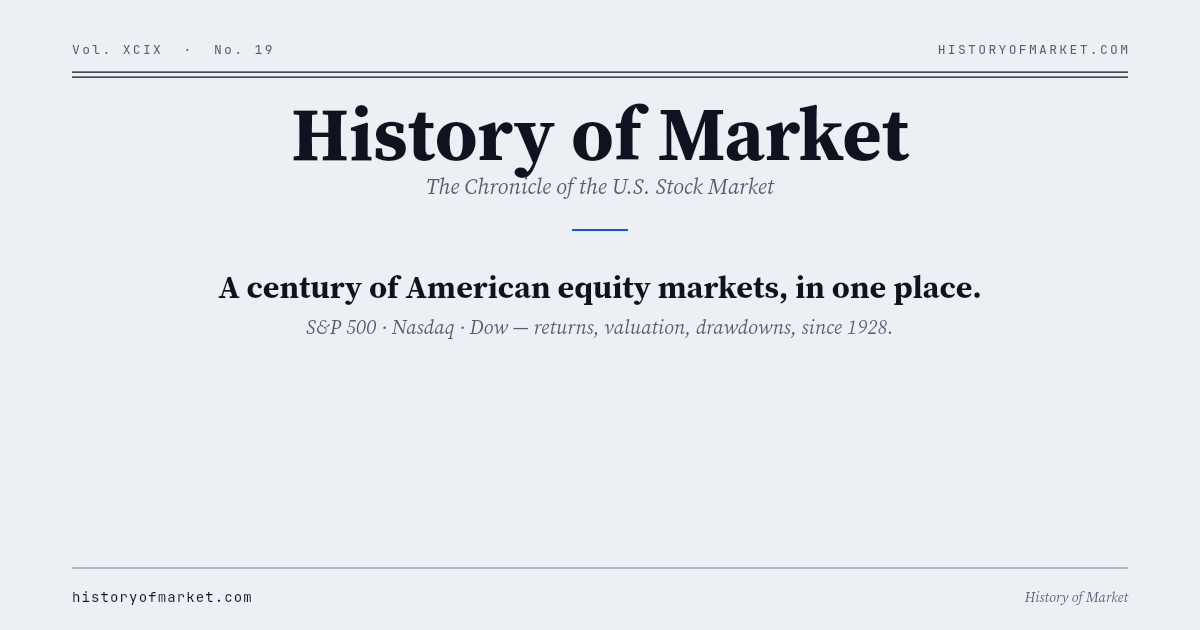 Vol. XCIX · No. 19

HISTORYOFMARKET.COM

History of Market

The Chronicle of the U.S. Stock Market

A century of American equity markets, in one place.

S&P 500 · Nasdaq · Dow — returns, valuation, drawdowns, since 1928.

historyofmarket.com

History of Market